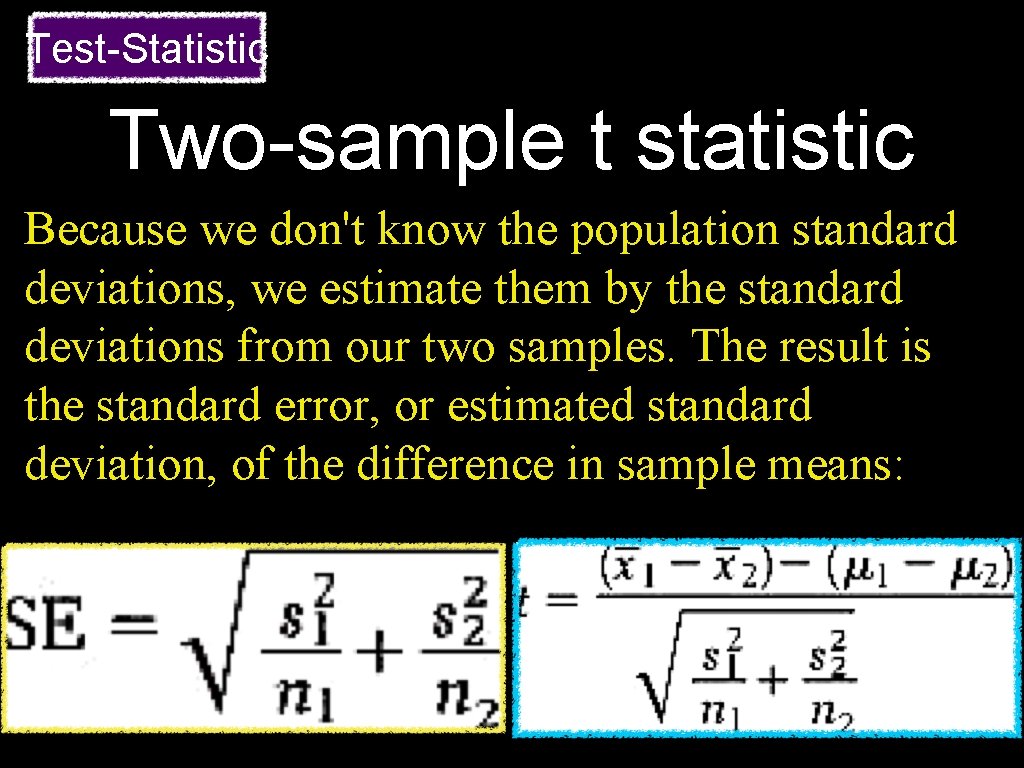 Test-Statistic

Two-sample t statistic

Because we don't know the population standard deviations, we estimate them by the standard deviations from our two samples. The result is the standard error, or estimated standard deviation, of the difference in sample means:

$SE = \sqrt{\frac{s_1^2}{n_1} + \frac{s_2^2}{n_2}}$

$t = \frac{(\bar{x}_1 - \bar{x}_2) - (\mu_1 - \mu_2)}{\sqrt{\frac{s_1^2}{n_1} + \frac{s_2^2}{n_2}}}$